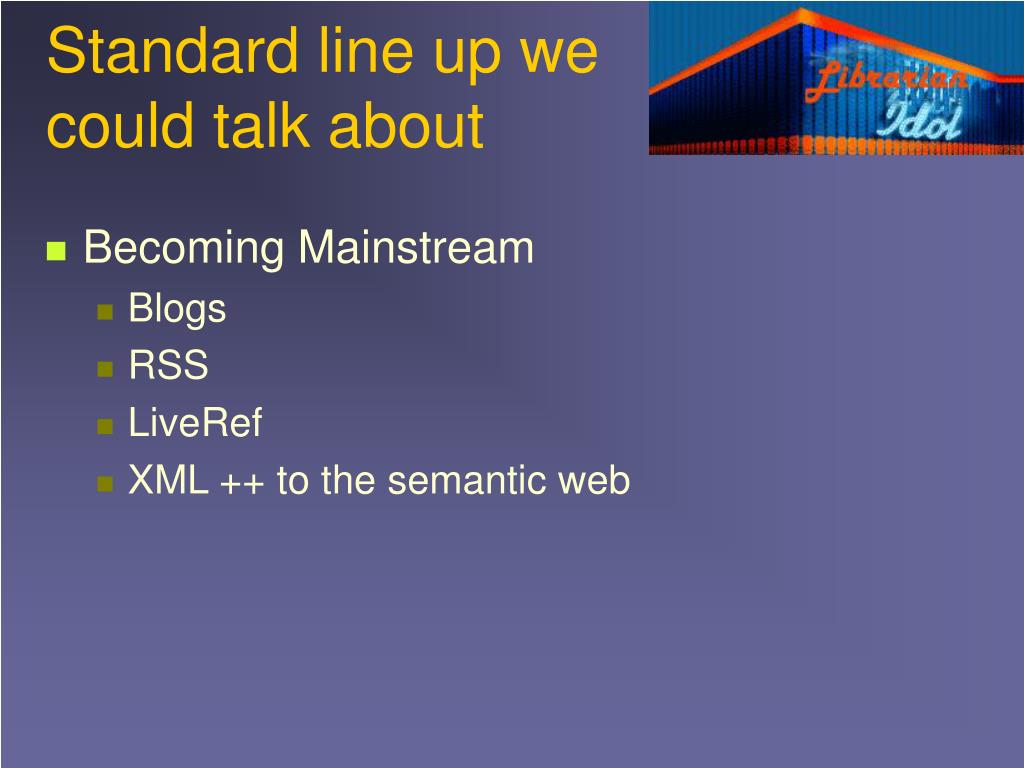 Standard line up we could talk about

Librarian Idol

Becoming Mainstream
Blogs
RSS
LiveRef
XML ++ to the semantic web